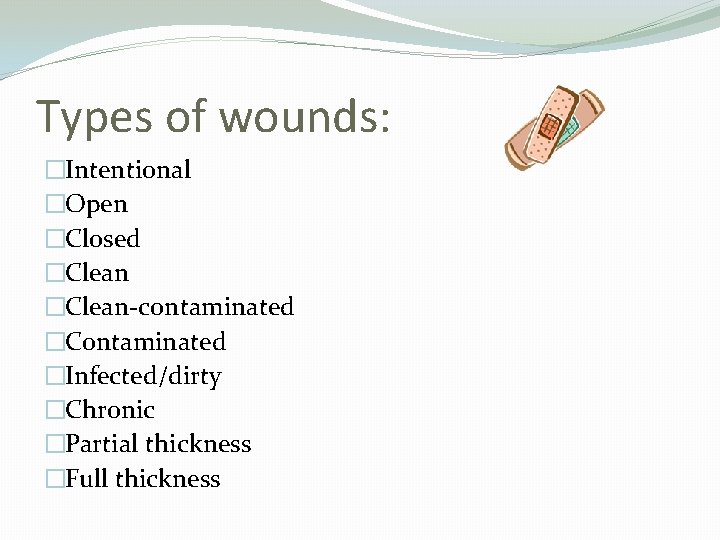 Types of wounds:

□Intentional
□Open
□Closed
□Clean
□Clean-contaminated
□Contaminated
□Infected/dirty
□Chronic
□Partial thickness
□Full thickness